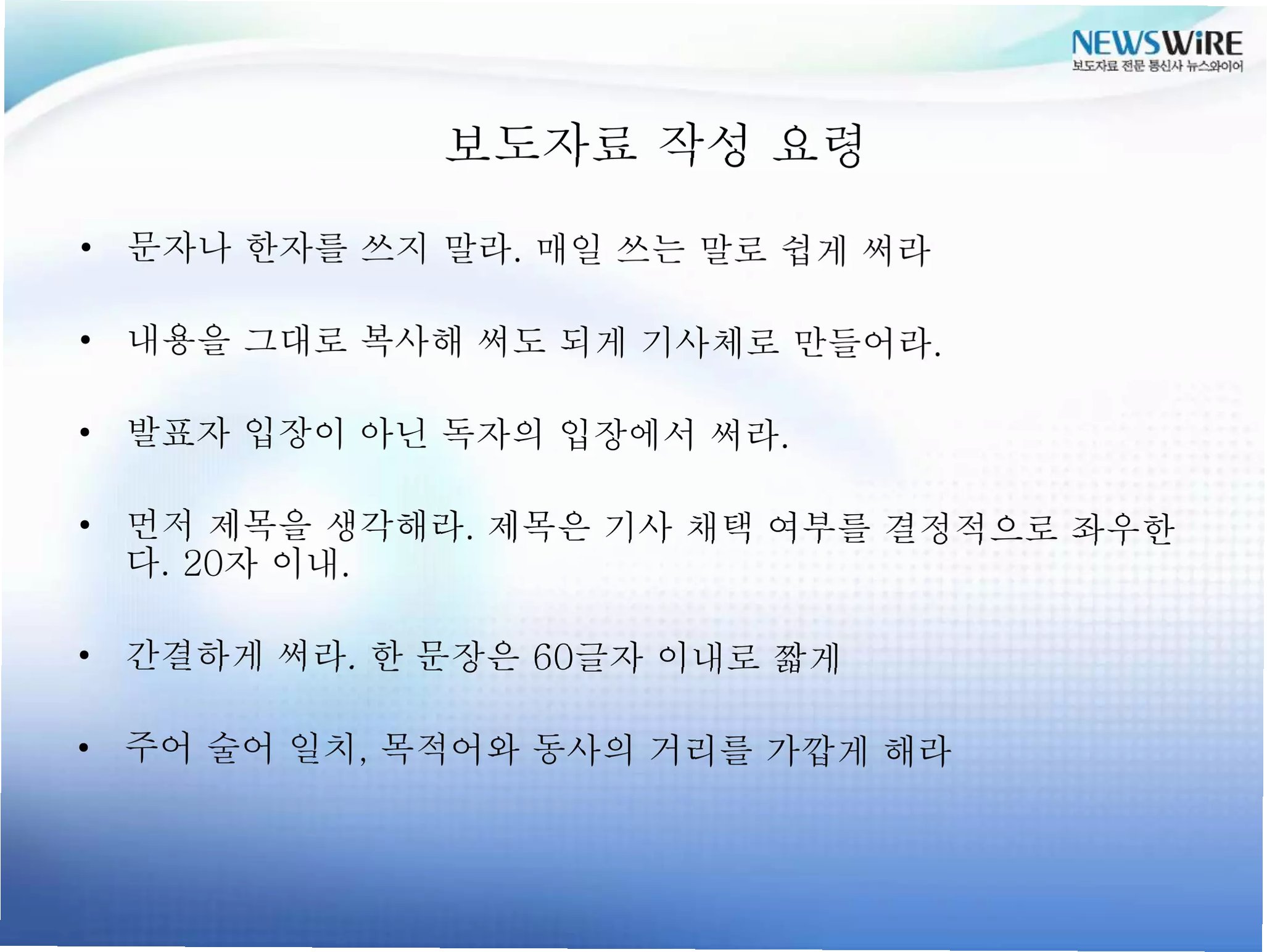 NEWSWiRE
보도자료 전문 통신사 뉴스와이어

보도자료 작성 요령

• 문자나 한자를 쓰지 말라. 매일 쓰는 말로 쉽게 써라

• 내용을 그대로 복사해 써도 되게 기사체로 만들어라.

• 발표자 입장이 아닌 독자의 입장에서 써라.

• 먼저 제목을 생각해라. 제목은 기사 채택 여부를 결정적으로 좌우한다. 20자 이내.

• 간결하게 써라. 한 문장은 60글자 이내로 짧게

• 주어 술어 일치, 목적어와 동사의 거리를 가깝게 해라